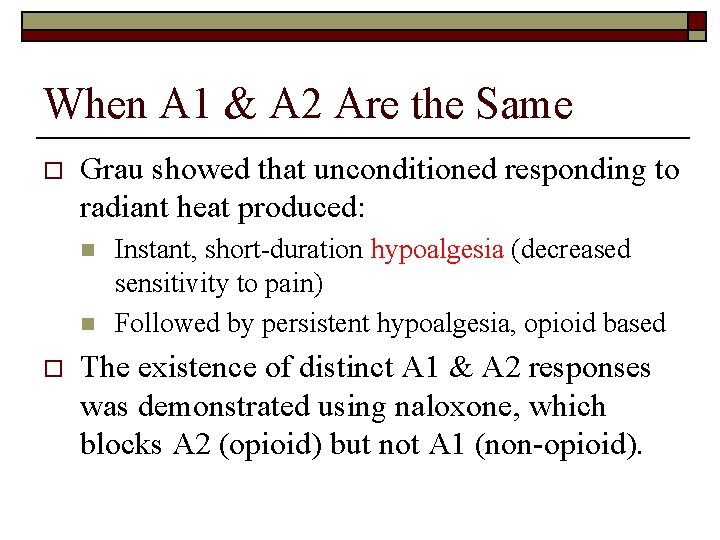 When A1 & A2 Are the Same

Grau showed that unconditioned responding to radiant heat produced:

Instant, short-duration hypoalgesia (decreased sensitivity to pain)

Followed by persistent hypoalgesia, opioid based

The existence of distinct A1 & A2 responses was demonstrated using naloxone, which blocks A2 (opioid) but not A1 (non-opioid).